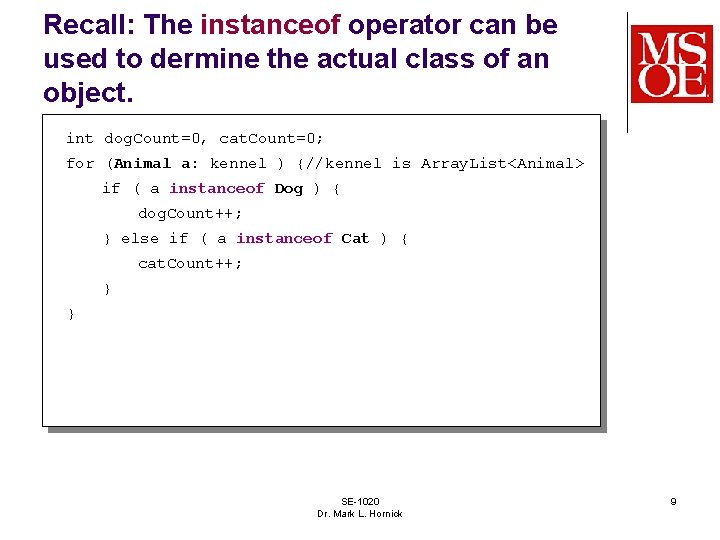 Recall: The instanceof operator can be used to dermine the actual class of an object.

MSOE

int dogCount=0, catCount=0;
for (Animal a: kennel ) {//kennel is ArrayList<Animal>
    if ( a instanceof Dog ) {
        dogCount++;
    } else if ( a instanceof Cat ) {
        catCount++;
    }
}

SE-1020
Dr. Mark L. Hornick

9